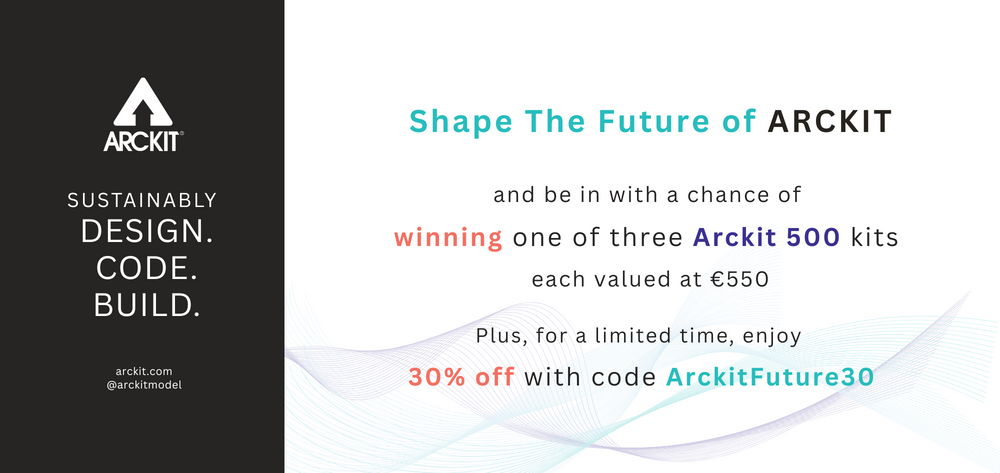 ARCKIT®

SUSTAINABLY
DESIGN.
CODE.
BUILD.

arckit.com
@arckitmodel

Shape The Future of ARCKIT

and be in with a chance of
winning one of three Arckit 500 kits
each valued at €550

Plus, for a limited time, enjoy
30% off with code ArckitFuture30